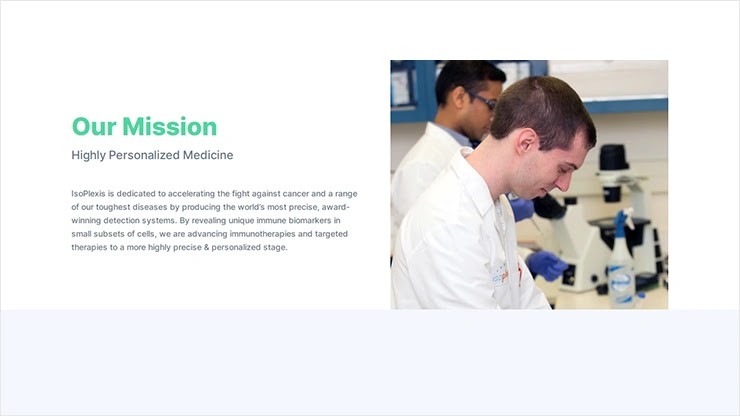 Our Mission

Highly Personalized Medicine

IsoPlexis is dedicated to accelerating the fight against cancer and a range of our toughest diseases by producing the world's most precise, award-winning detection systems. By revealing unique immune biomarkers in small subsets of cells, we are advancing immunotherapies and targeted therapies to a more highly precise & personalized stage.